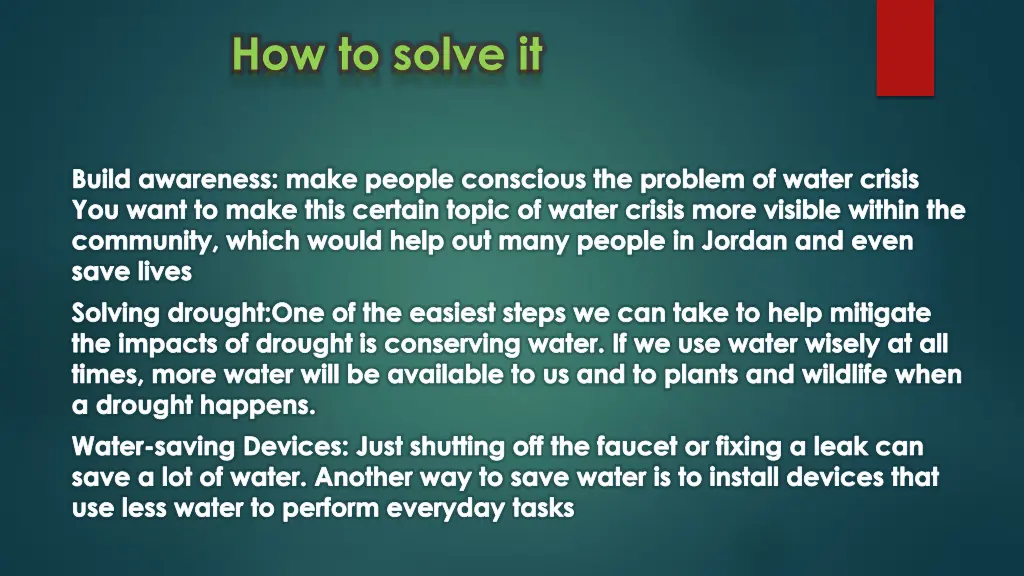 How to solve it

Build awareness: make people conscious the problem of water crisis
You want to make this certain topic of water crisis more visible within the community, which would help out many people in Jordan and even save lives

Solving drought:One of the easiest steps we can take to help mitigate the impacts of drought is conserving water. If we use water wisely at all times, more water will be available to us and to plants and wildlife when a drought happens.

Water-saving Devices: Just shutting off the faucet or fixing a leak can save a lot of water. Another way to save water is to install devices that use less water to perform everyday tasks